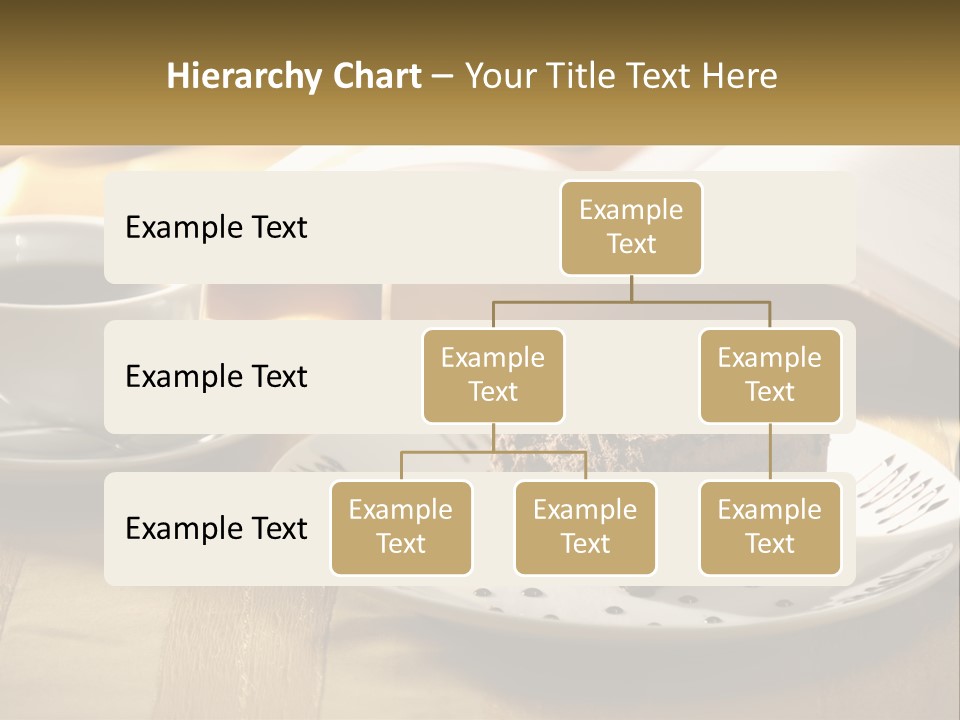 Hierarchy Chart – Your Title Text Here

Example Text

Example Text

Example Text

Example Text

Example Text

Example Text

Example Text

Example Text

Example Text